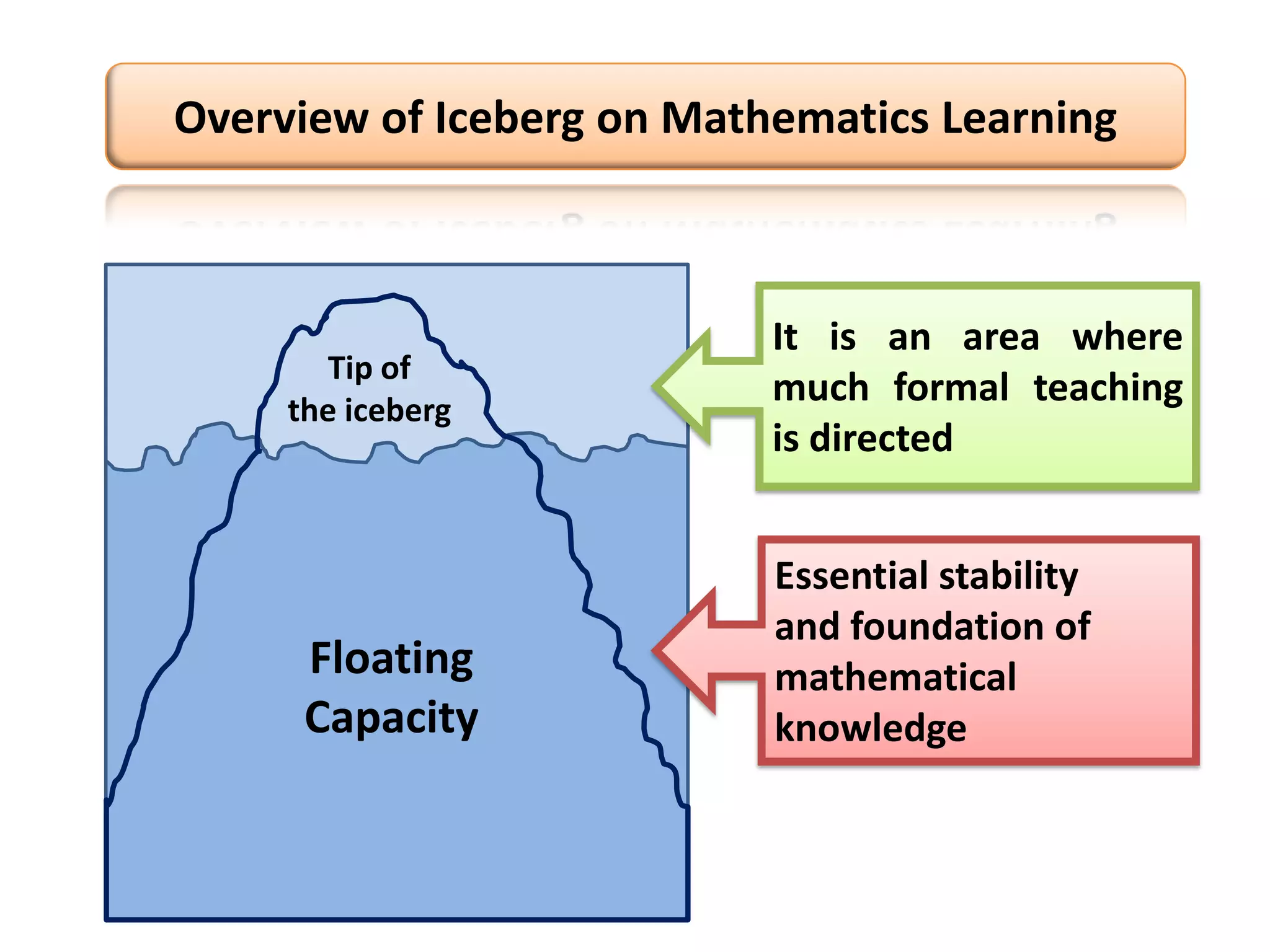 Overview of Iceberg on Mathematics Learning

Tip of the iceberg

Floating Capacity

It is an area where much formal teaching is directed

Essential stability and foundation of mathematical knowledge